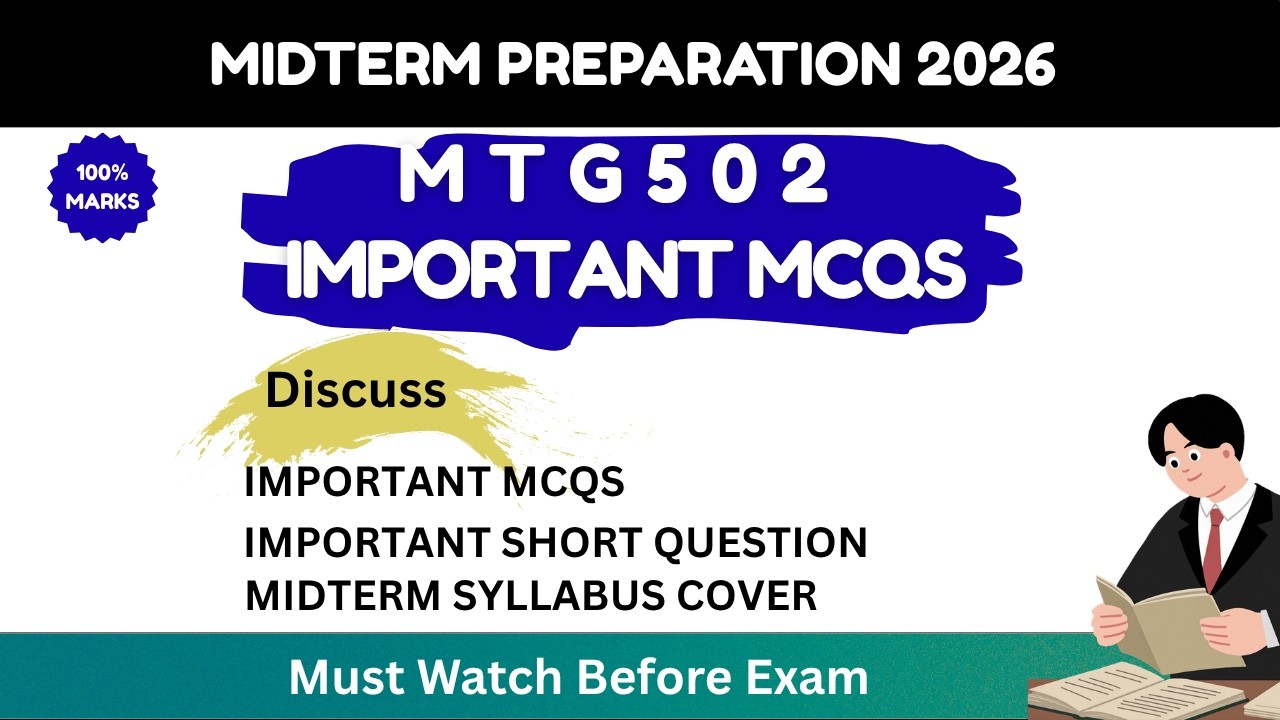 MIDTERM PREPARATION 2026

100% MARKS

M T G 5 0 2
IMPORTANT MCQS

Discuss

IMPORTANT MCQS
IMPORTANT SHORT QUESTION
MIDTERM SYLLABUS COVER

Must Watch Before Exam